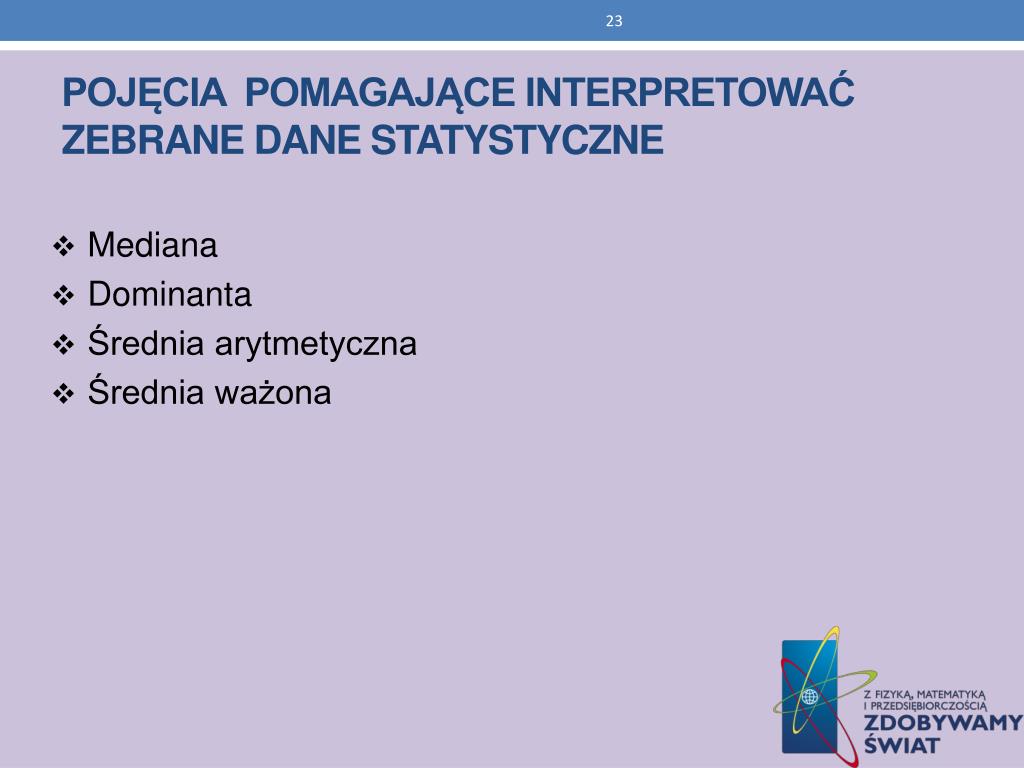 23

POJĘCIA POMAGAJĄCE INTERPRETOWAĆ ZEBRANE DANE STATYSTYCZNE

❖ Mediana
❖ Dominanta
❖ Średnia arytmetyczna
❖ Średnia ważona

Z FIZYKĄ, MATEMATYKĄ I PRZEDSIĘBIORCZOŚCIĄ
ZDOBYWAMY ŚWIAT